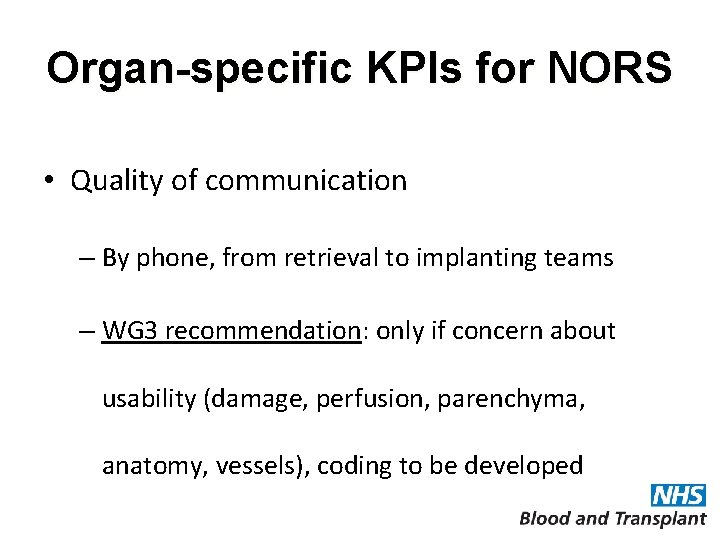 Organ-specific KPIs for NORS

• Quality of communication

– By phone, from retrieval to implanting teams

– WG3 recommendation: only if concern about usability (damage, perfusion, parenchyma, anatomy, vessels), coding to be developed

NHS
Blood and Transplant